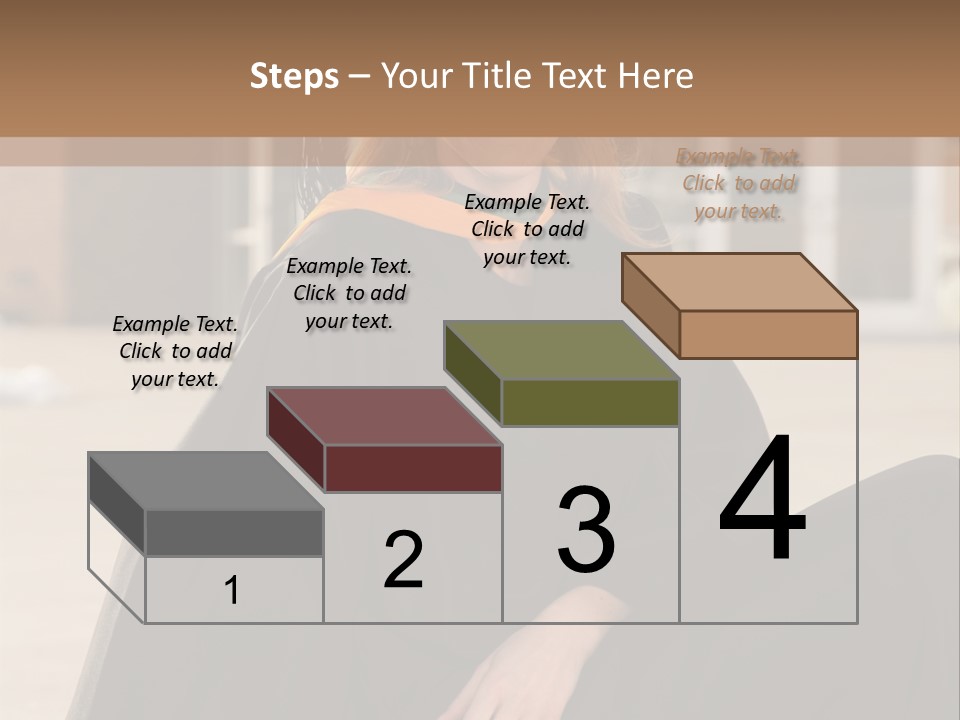 Steps – Your Title Text Here

Example Text. Click to add your text.

Example Text. Click to add your text.

Example Text. Click to add your text.

Example Text. Click to add your text.

1

2

3

4